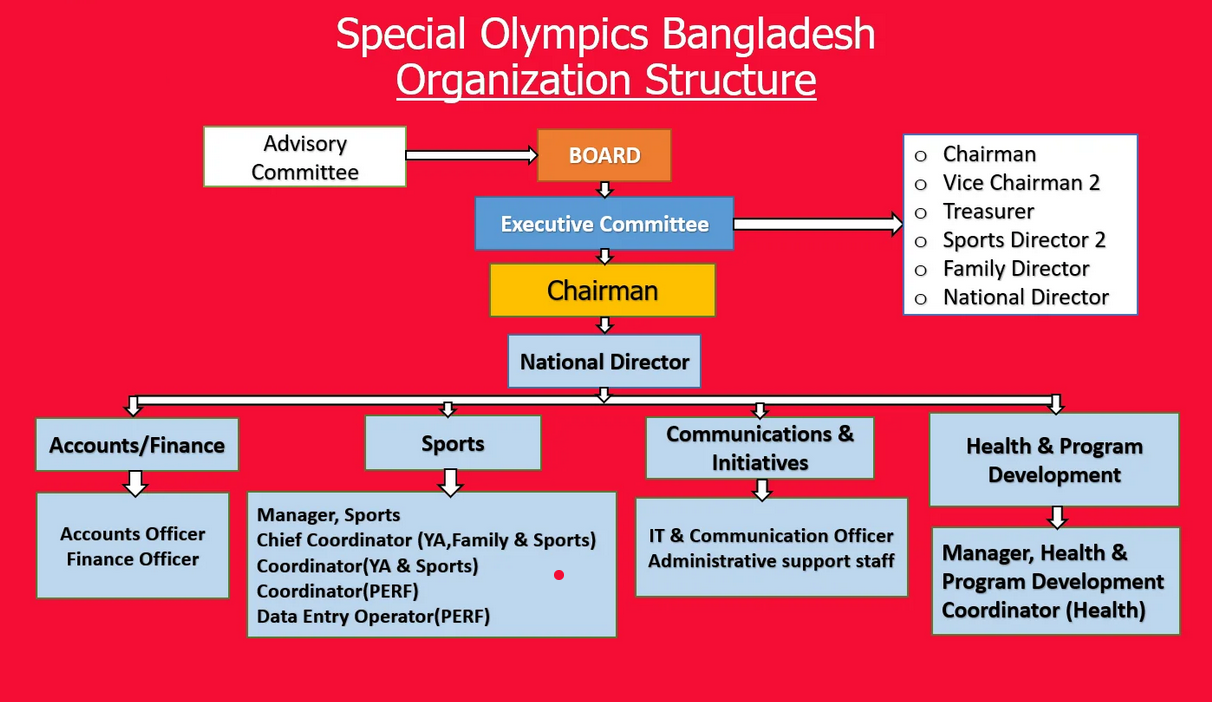 Special Olympics Bangladesh
Organization Structure

Advisory Committee

BOARD

Executive Committee

Chairman

National Director

o Chairman
o Vice Chairman 2
o Treasurer
o Sports Director 2
o Family Director
o National Director

Accounts/Finance

Accounts Officer
Finance Officer

Sports

Manager, Sports
Chief Coordinator (YA,Family & Sports)
Coordinator(YA & Sports)
Coordinator(PERF)
Data Entry Operator(PERF)

Communications & Initiatives

IT & Communication Officer
Administrative support staff

Health & Program Development

Manager, Health & Program Development Coordinator (Health)